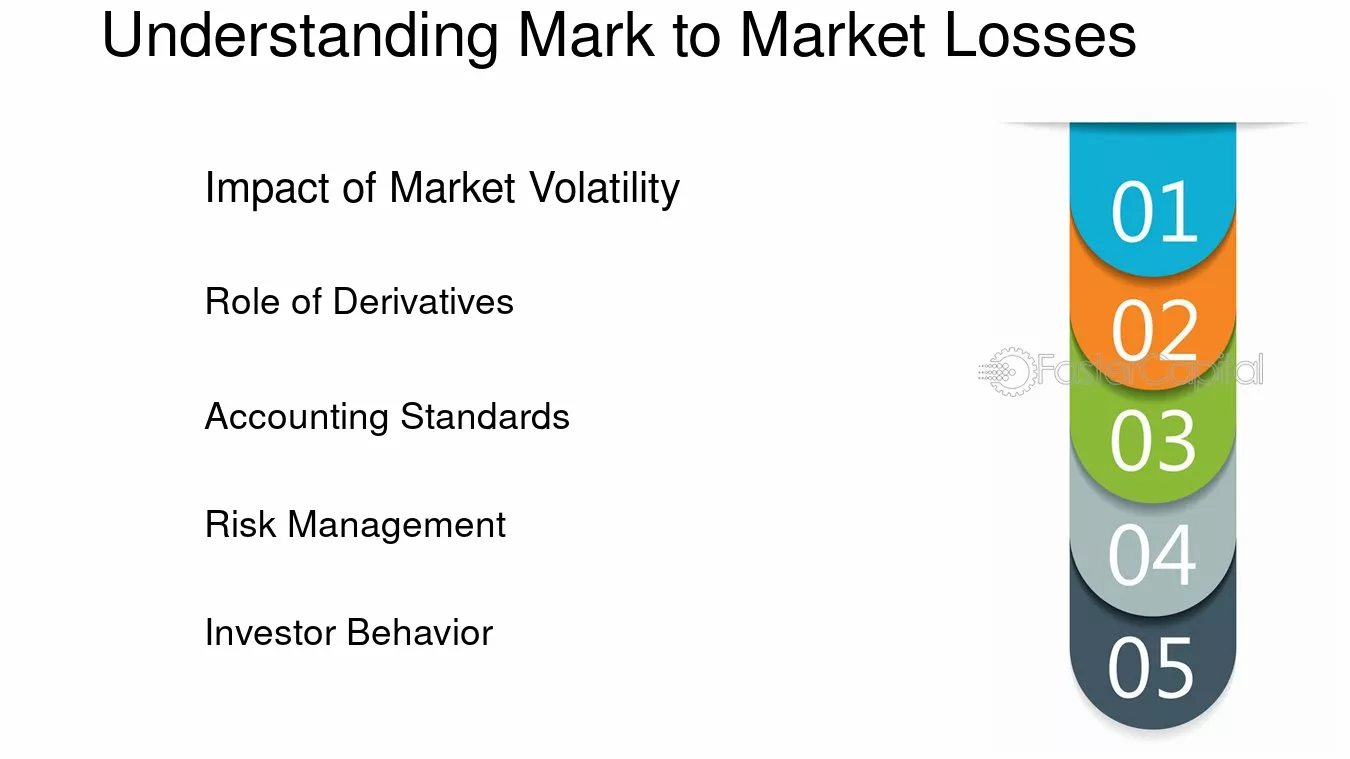 Understanding Mark to Market Losses

Impact of Market Volatility

Role of Derivatives

Accounting Standards

Risk Management

Investor Behavior

01

02

03

04

05

FasterCapital